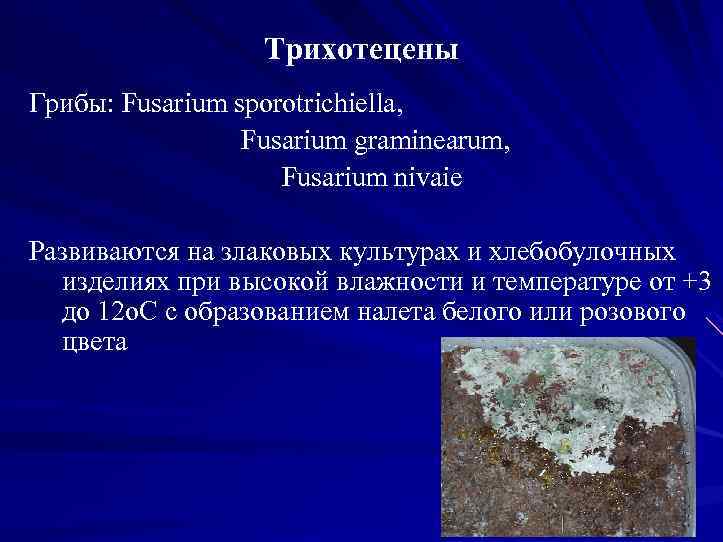 Трихотецены

Грибы: Fusarium sporotrichiella,
Fusarium graminearum,
Fusarium nivaie

Развиваются на злаковых культурах и хлебобулочных изделиях при высокой влажности и температуре от +3 до 12оС с образованием налета белого или розового цвета